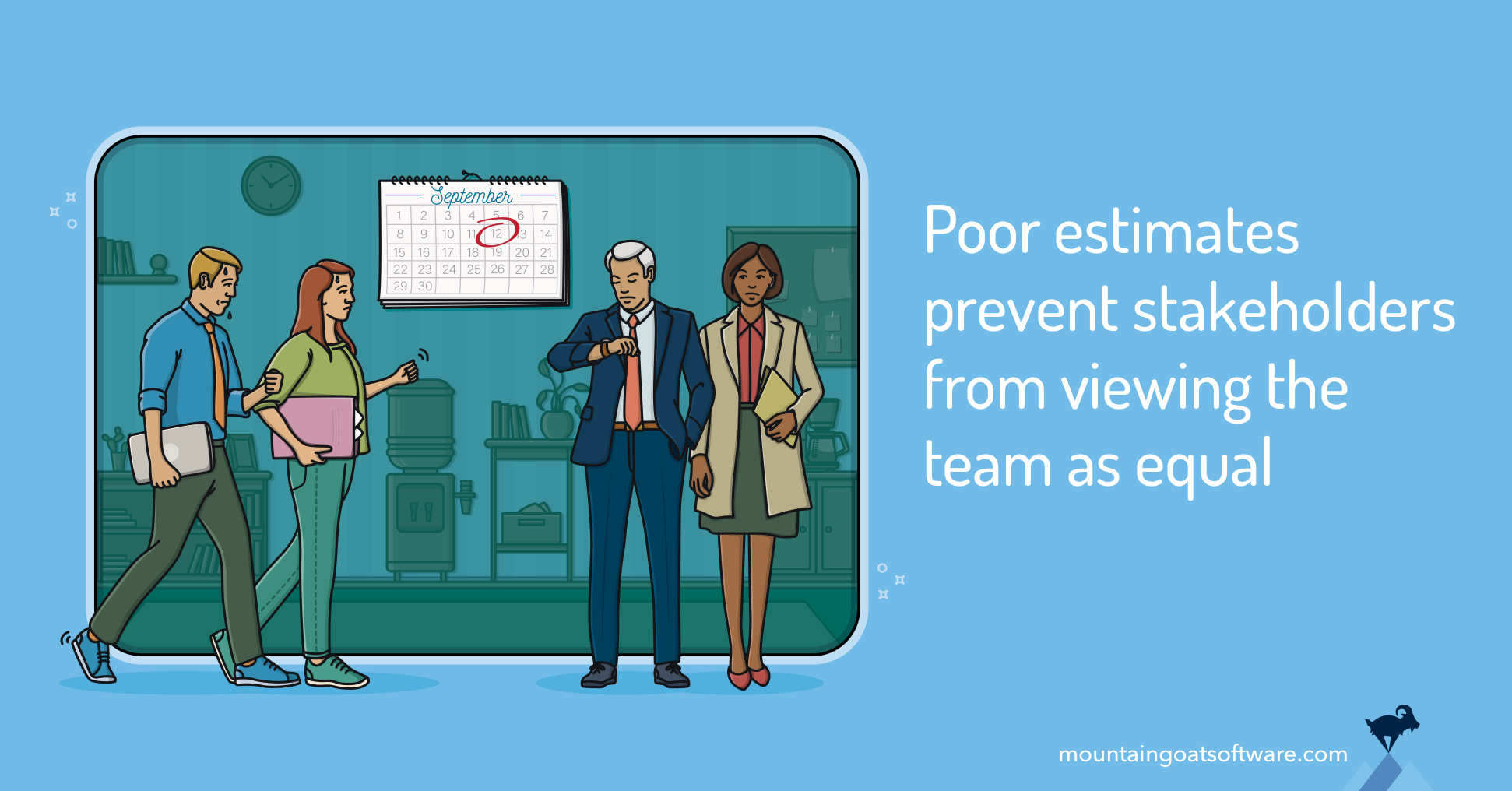 September

| 1 | 2 | 3 | 4 | 5 | 6 | 7 |
|---|---|---|---|---|---|---|
| 8 | 9 | 10 | 11 | 12 | 13 | 14 |
| 15 | 16 | 17 | 18 | 19 | 20 | 21 |
| 22 | 23 | 24 | 25 | 26 | 27 | 28 |
| 29 | 30 | | | | | |

Poor estimates prevent stakeholders from viewing the team as equal

mountaingoatsoftware.com